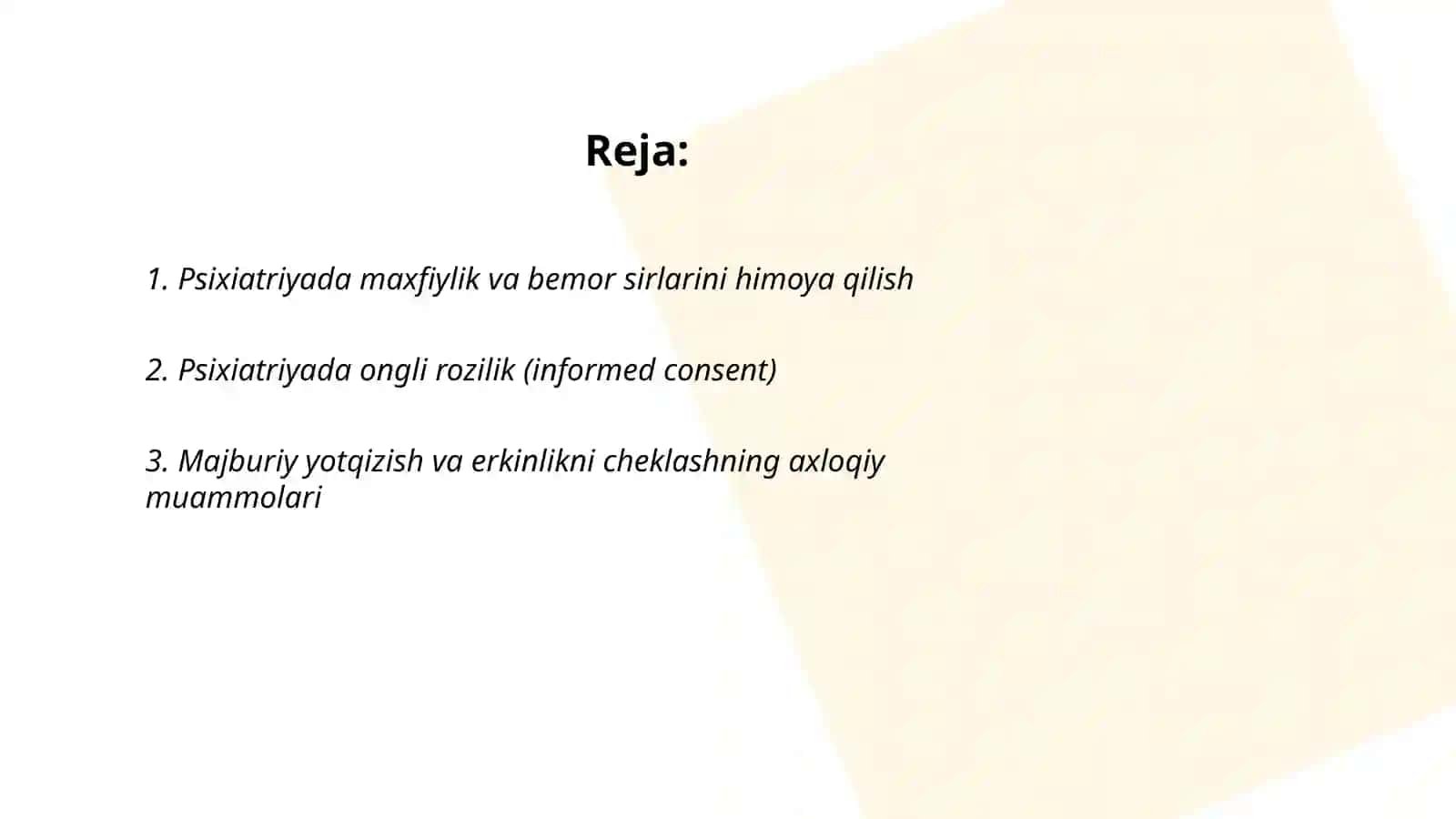 Reja:

1. Psixiatriyada maxfiylik va bemor sirlarini himoya qilish

2. Psixiatriyada ongli rozilik (informed consent)

3. Majburiy yotqizish va erkinlikni cheklashning axloqiy muammolari